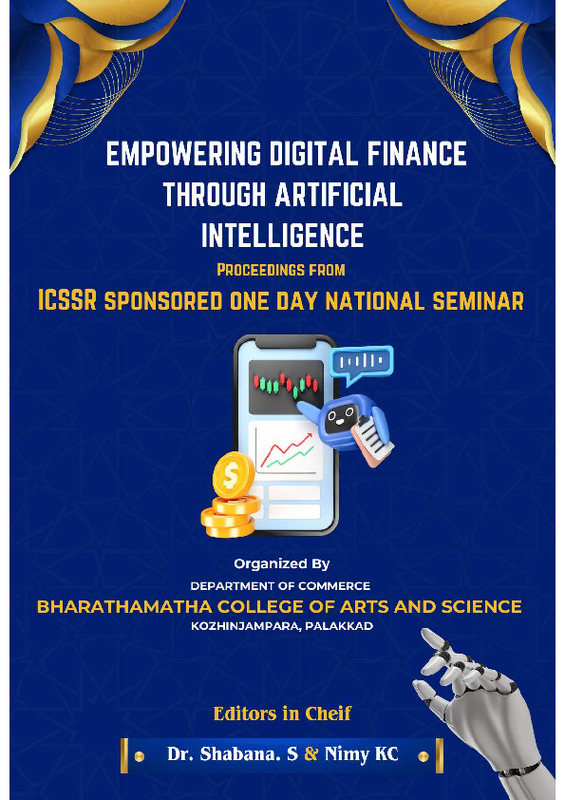 EMPOWERING DIGITAL FINANCE THROUGH ARTIFICIAL INTELLIGENCE

PROCEEDINGS FROM

ICSSR SPONSORED ONE DAY NATIONAL SEMINAR

Organized By

DEPARTMENT OF COMMERCE

BHARATHAMATHA COLLEGE OF ARTS AND SCIENCE

KOZHINJAMPARA, PALAKKAD

Editors in Cheif

Dr. Shabana. S & Nimy KC